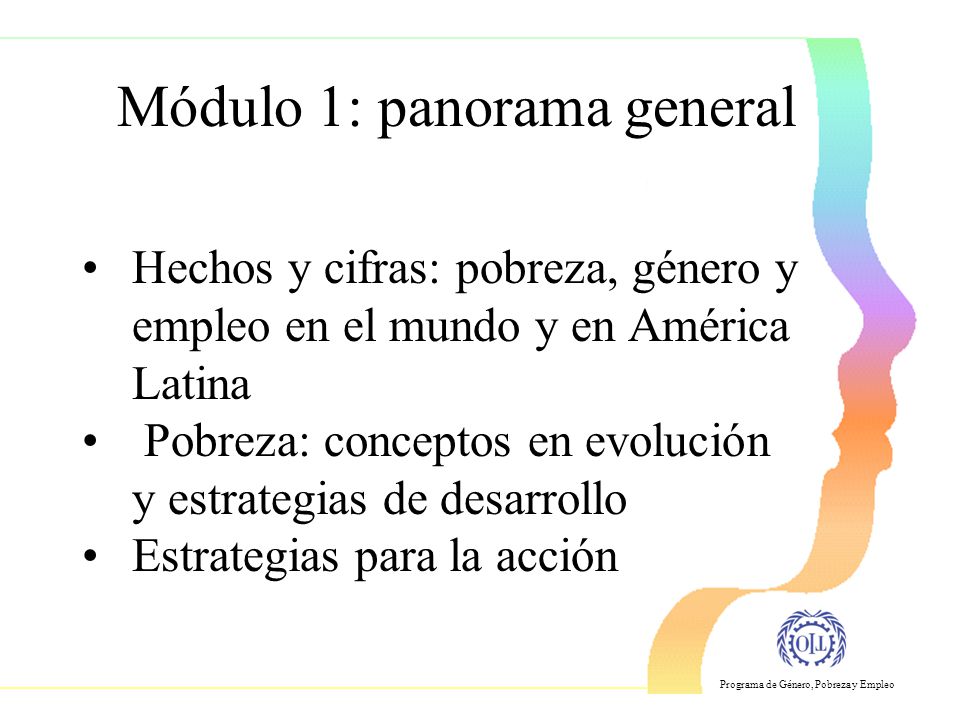 Módulo 1: panorama general

• Hechos y cifras: pobreza, género y empleo en el mundo y en América Latina
• Pobreza: conceptos en evolución y estrategias de desarrollo
• Estrategias para la acción

OIT

Programa de Género, Pobreza y Empleo